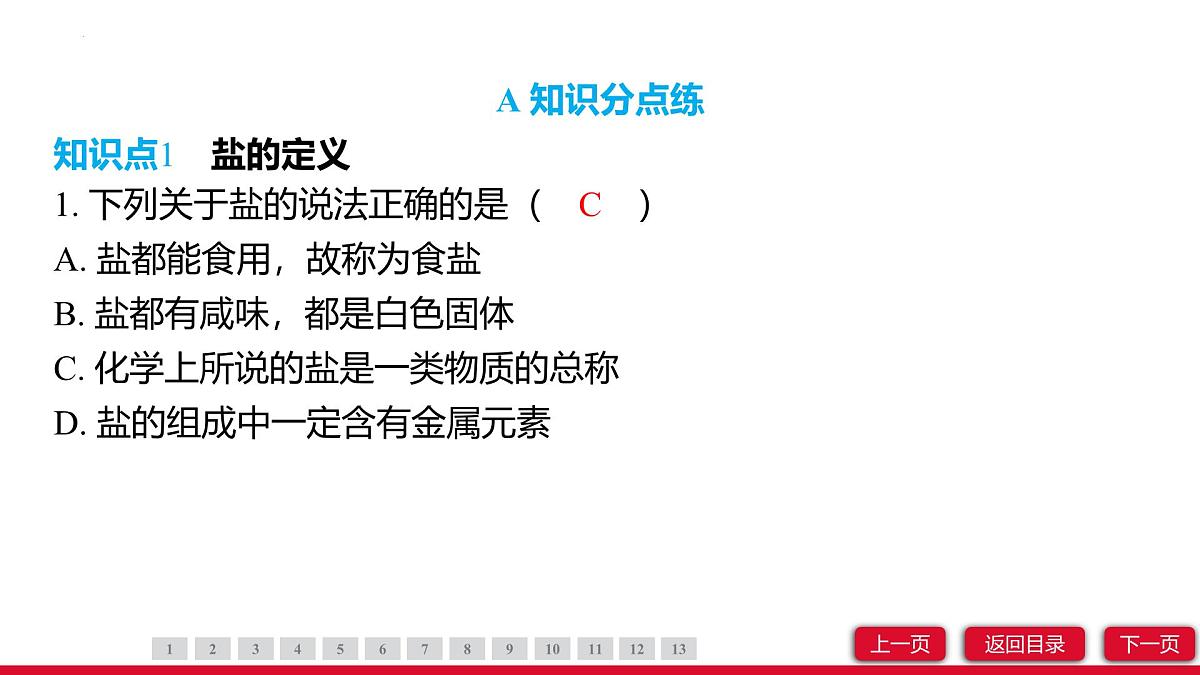 A 知识分点练

知识点1　盐的定义

1. 下列关于盐的说法正确的是（　C　）

A. 盐都能食用，故称为食盐

B. 盐都有咸味，都是白色固体

C. 化学上所说的盐是一类物质的总称

D. 盐的组成中一定含有金属元素

1 2 3 4 5 6 7 8 9 10 11 12 13

上一页　返回目录　下一页